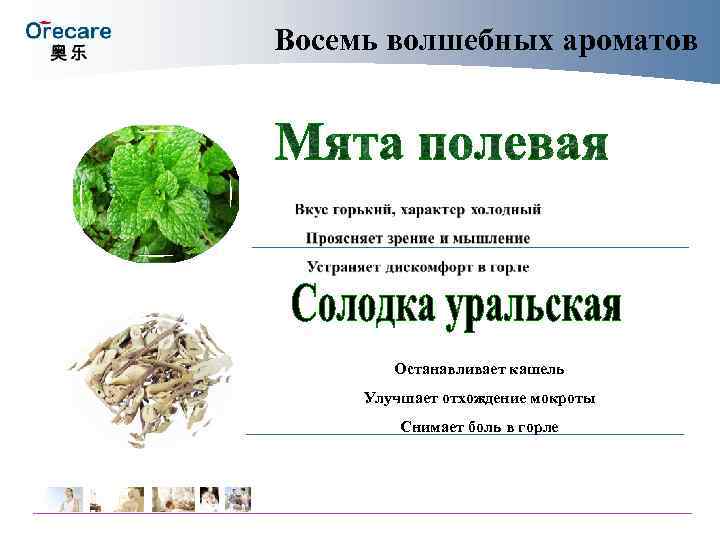 Orecare
奥乐

Восемь волшебных ароматов

Мята полевая

Вкус горький, характер холодный

Проясняет зрение и мышление

Устраняет дискомфорт в горле

Солодка уральская

Останавливает кашель

Улучшает отхождение мокроты

Снимает боль в горле